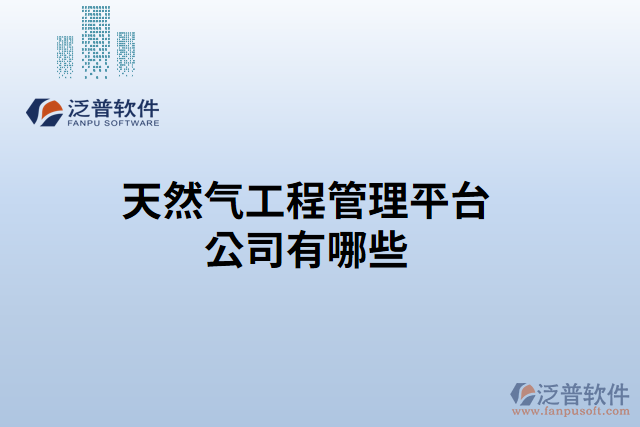 泛普软件
FANPU SOFTWARE

天然气工程管理平台公司有哪些

泛普软件
www.fanpusoft.com